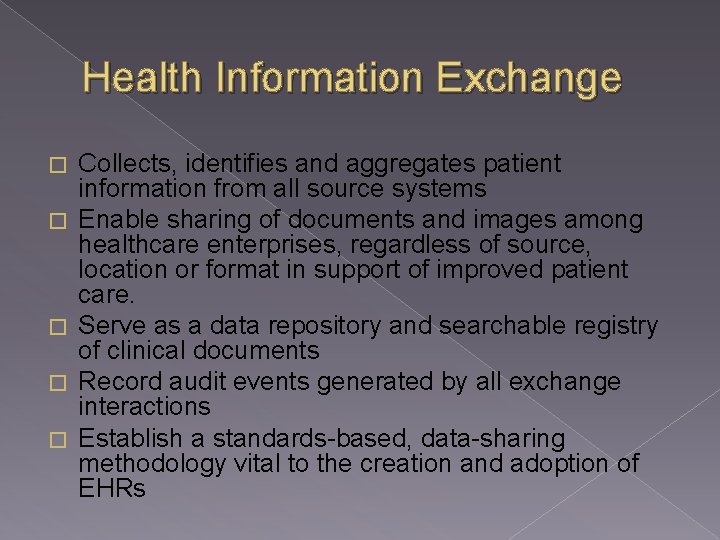 Health Information Exchange

□ Collects, identifies and aggregates patient information from all source systems

□ Enable sharing of documents and images among healthcare enterprises, regardless of source, location or format in support of improved patient care.

□ Serve as a data repository and searchable registry of clinical documents

□ Record audit events generated by all exchange interactions

□ Establish a standards-based, data-sharing methodology vital to the creation and adoption of EHRs